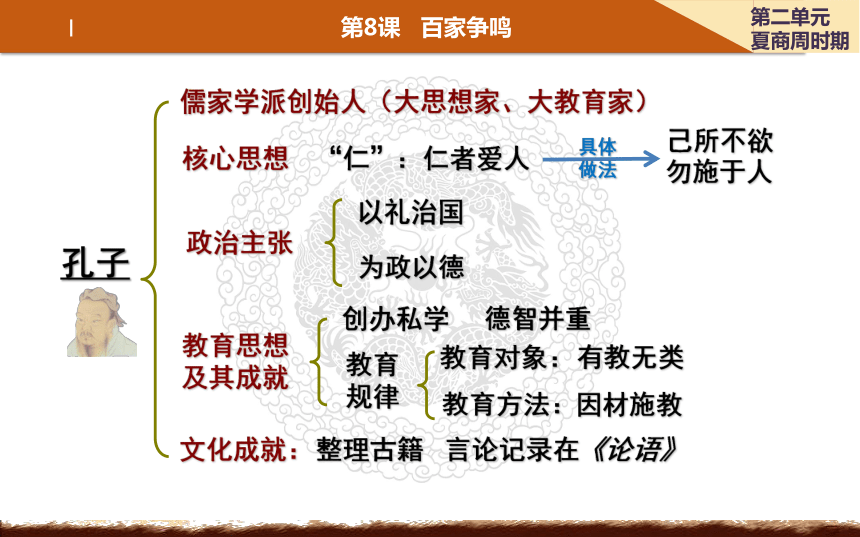 第8课 百家争鸣

第二单元
夏商周时期

孔子

儒家学派创始人（大思想家、大教育家）

核心思想 “仁”：仁者爱人

具体做法

己所不欲
勿施于人

政治主张

以礼治国

为政以德

教育思想及其成就

创办私学 德智并重

教育规律

教育对象：有教无类

教育方法：因材施教

文化成就：整理古籍 言论记录在《论语》